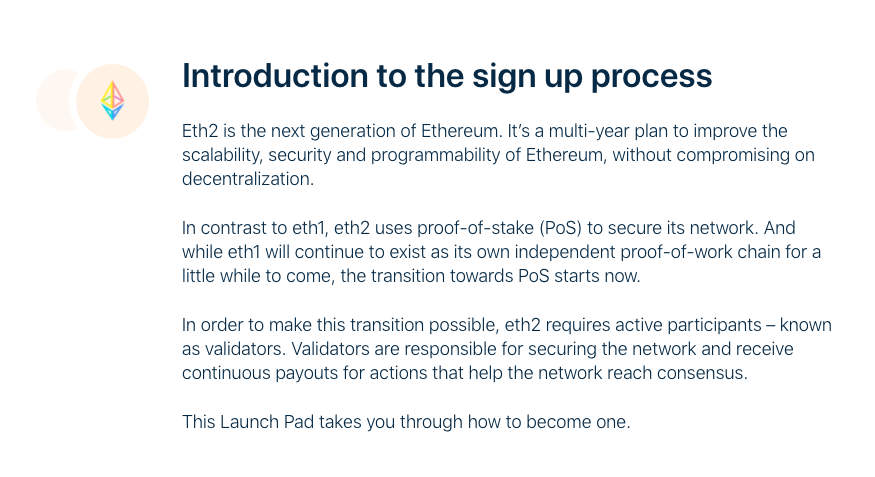 Introduction to the sign up process

Eth2 is the next generation of Ethereum. It's a multi-year plan to improve the scalability, security and programmability of Ethereum, without compromising on decentralization.

In contrast to eth1, eth2 uses proof-of-stake (PoS) to secure its network. And while eth1 will continue to exist as its own independent proof-of-work chain for a little while to come, the transition towards PoS starts now.

In order to make this transition possible, eth2 requires active participants – known as validators. Validators are responsible for securing the network and receive continuous payouts for actions that help the network reach consensus.

This Launch Pad takes you through how to become one.